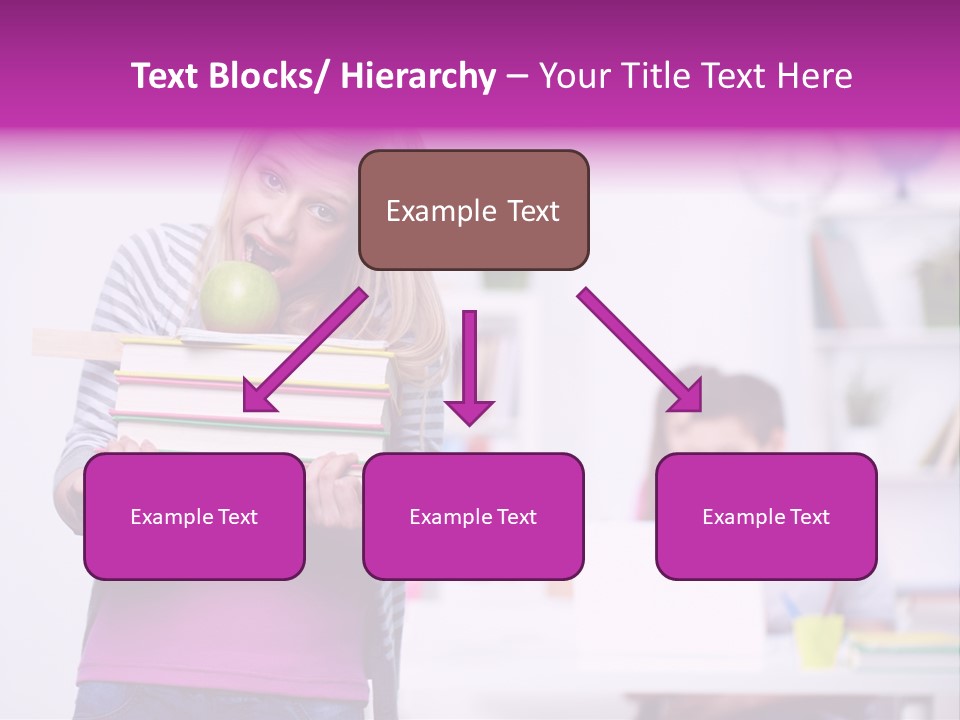 Text Blocks/ Hierarchy – Your Title Text Here

Example Text

Example Text

Example Text

Example Text